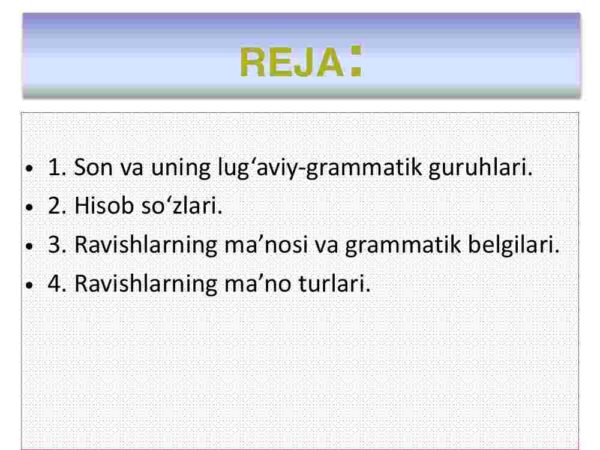 REJA:

• 1. Son va uning lug‘aviy-grammatik guruhlari.
• 2. Hisob so‘zlari.
• 3. Ravishlarning ma’nosi va grammatik belgilari.
• 4. Ravishlarning ma’no turlari.